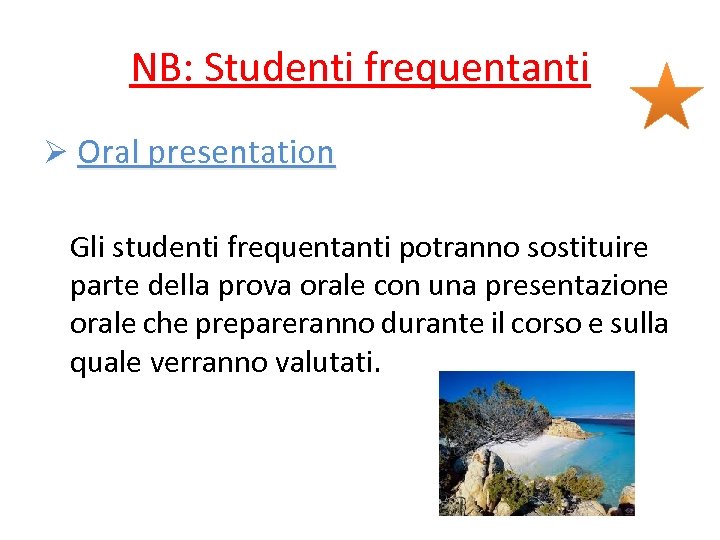 NB: Studenti frequentanti

➢ Oral presentation

Gli studenti frequentanti potranno sostituire parte della prova orale con una presentazione orale che prepareranno durante il corso e sulla quale verranno valutati.